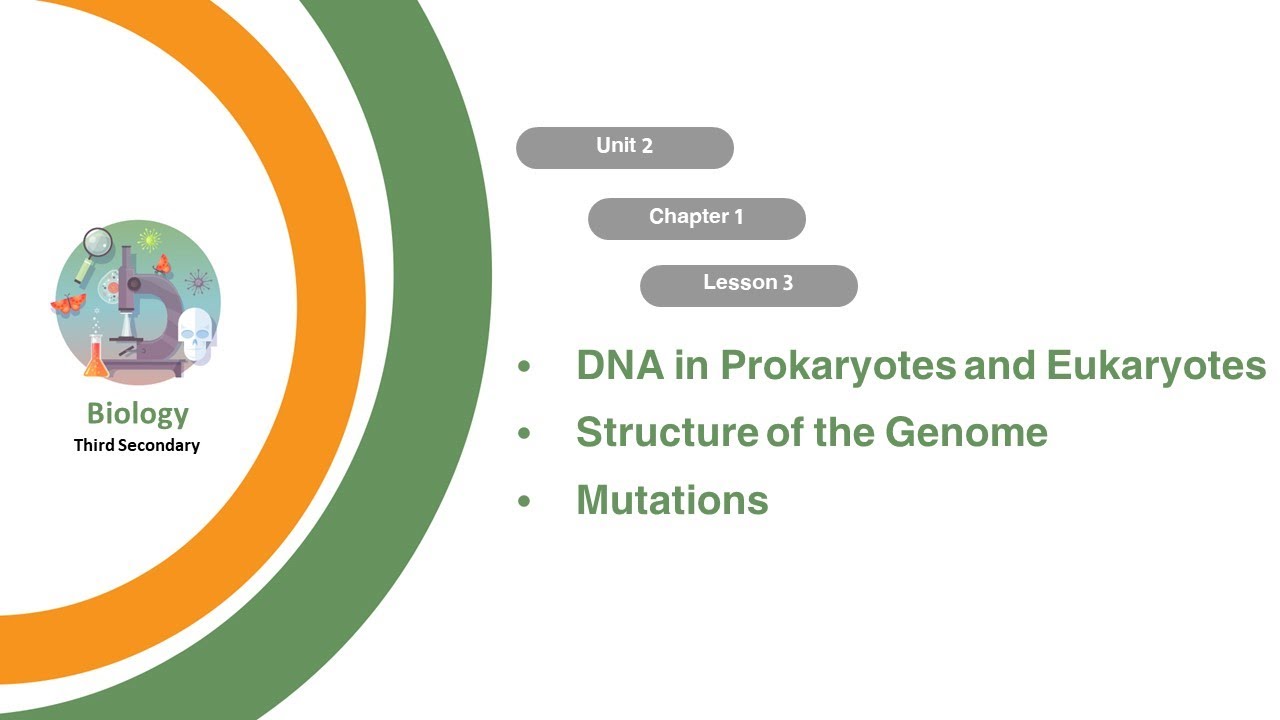 Biology
Third Secondary

Unit 2

Chapter 1

Lesson 3

• DNA in Prokaryotes and Eukaryotes
• Structure of the Genome
• Mutations